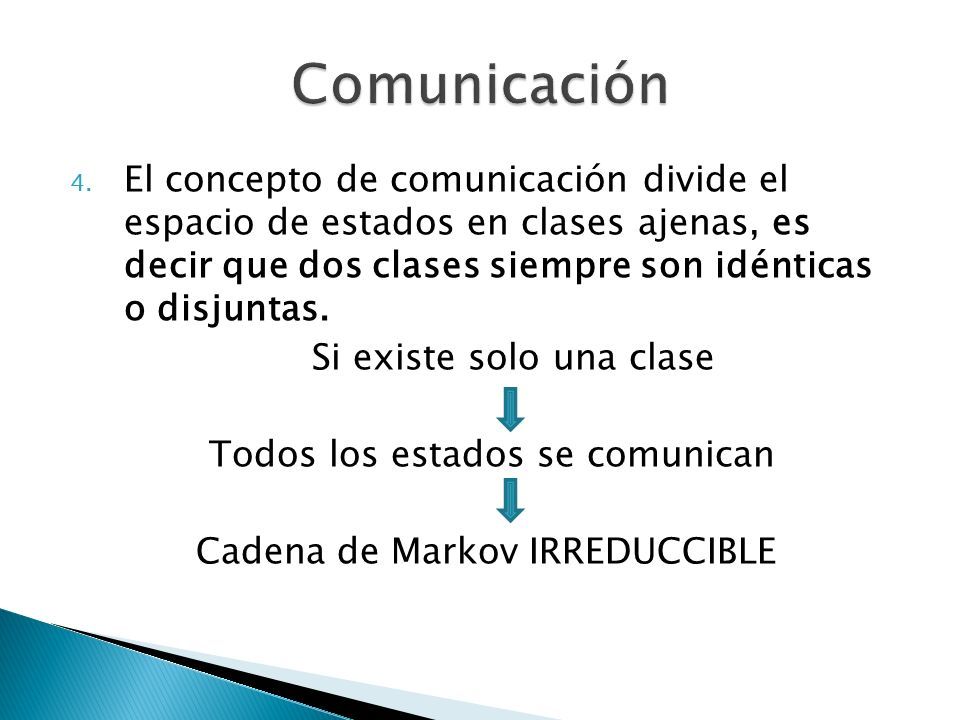 Comunicación

4. El concepto de comunicación divide el espacio de estados en clases ajenas, es decir que dos clases siempre son idénticas o disjuntas.

Si existe solo una clase

Todos los estados se comunican

Cadena de Markov IRREDUCCIBLE